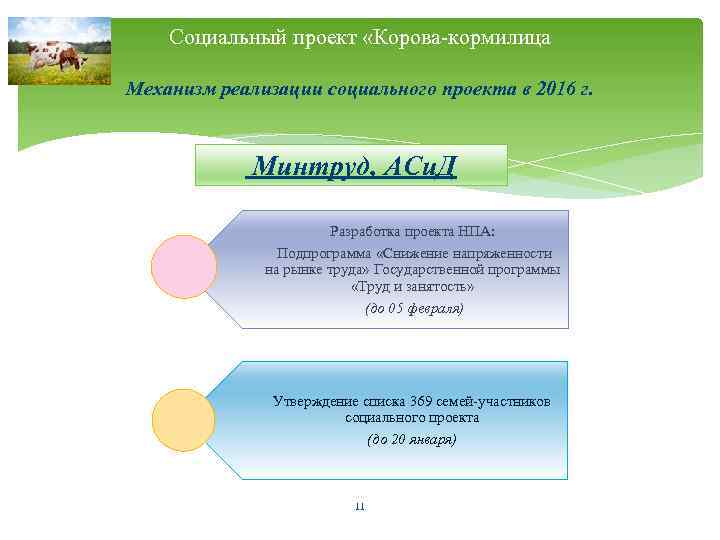 Социальный проект «Корова-кормилица

Механизм реализации социального проекта в 2016 г.

Минтруд, АСиД

Разработка проекта НПА:
Подпрограмма «Снижение напряженности на рынке труда» Государственной программы «Труд и занятость»
(до 05 февраля)

Утверждение списка 369 семей-участников социального проекта
(до 20 января)

11